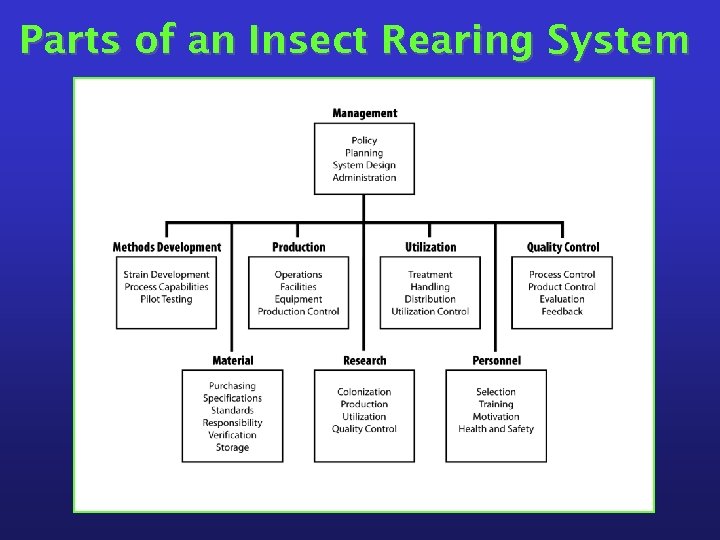 Parts of an Insect Rearing System

Management

Policy
Planning
System Design
Administration

Methods Development

Strain Development
Process Capabilities
Pilot Testing

Production

Operations
Facilities
Equipment
Production Control

Utilization

Treatment
Handling
Distribution
Utilization Control

Quality Control

Process Control
Product Control
Evaluation
Feedback

Material

Purchasing
Specifications
Standards
Responsibility
Verification
Storage

Research

Colonization
Production
Utilization
Quality Control

Personnel

Selection
Training
Motivation
Health and Safety